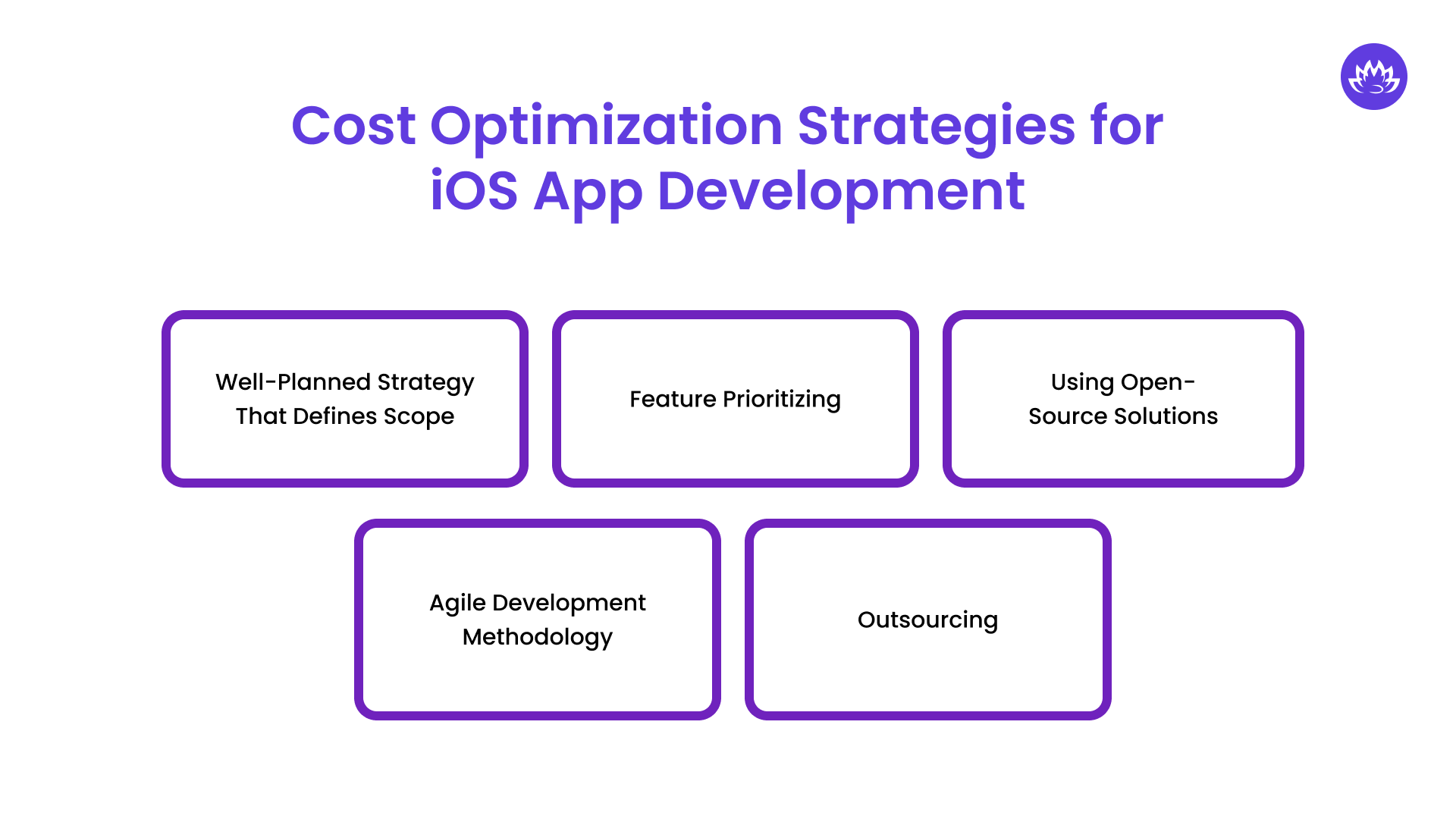 Cost Optimization Strategies for iOS App Development

Well-Planned Strategy That Defines Scope

Feature Prioritizing

Using Open-Source Solutions

Agile Development Methodology

Outsourcing